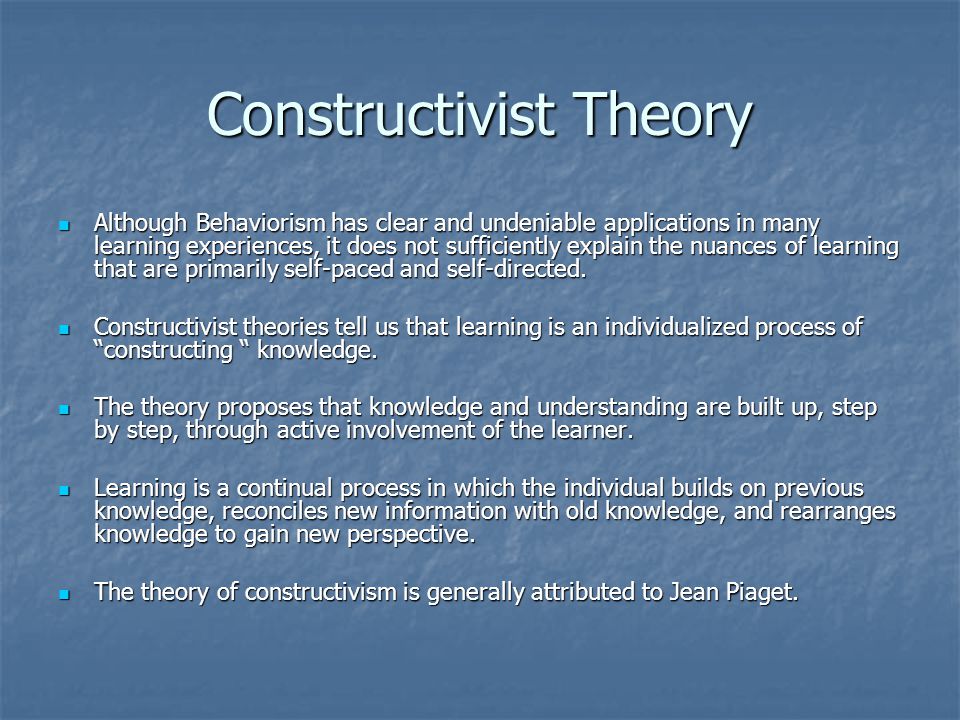 Constructivist Theory

- Although Behaviorism has clear and undeniable applications in many learning experiences, it does not sufficiently explain the nuances of learning that are primarily self-paced and self-directed.

- Constructivist theories tell us that learning is an individualized process of “constructing “ knowledge.

- The theory proposes that knowledge and understanding are built up, step by step, through active involvement of the learner.

- Learning is a continual process in which the individual builds on previous knowledge, reconciles new information with old knowledge, and rearranges knowledge to gain new perspective.

- The theory of constructivism is generally attributed to Jean Piaget.